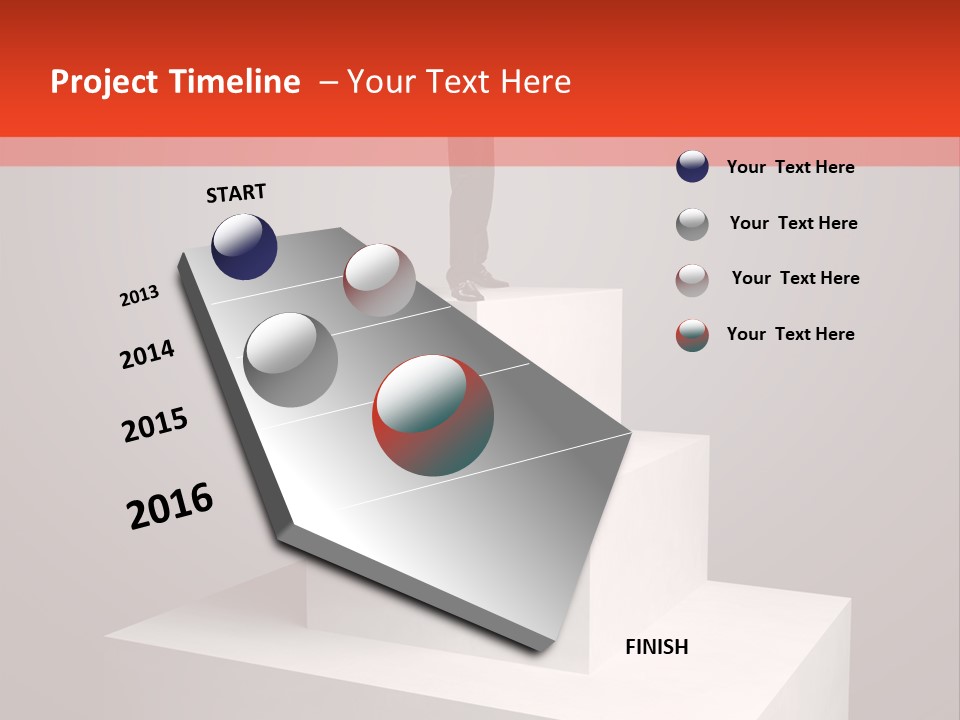 Project Timeline – Your Text Here

START

2013

2014

2015

2016

FINISH

Your Text Here

Your Text Here

Your Text Here

Your Text Here